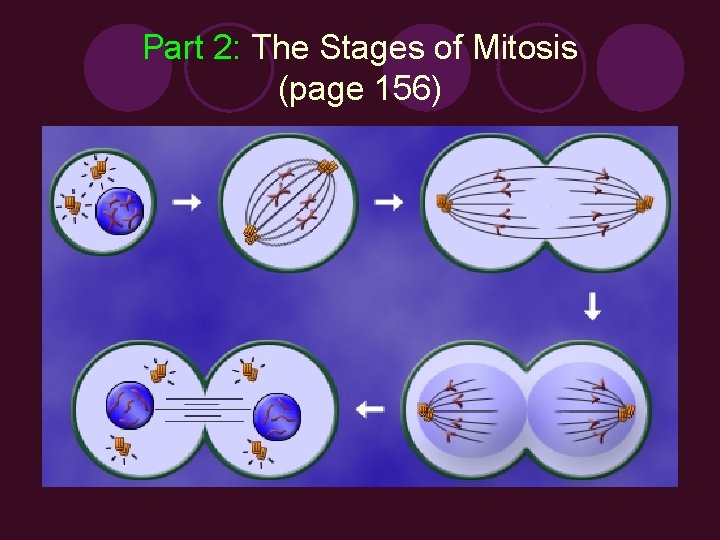 Part 2: The Stages of Mitosis (page 156)